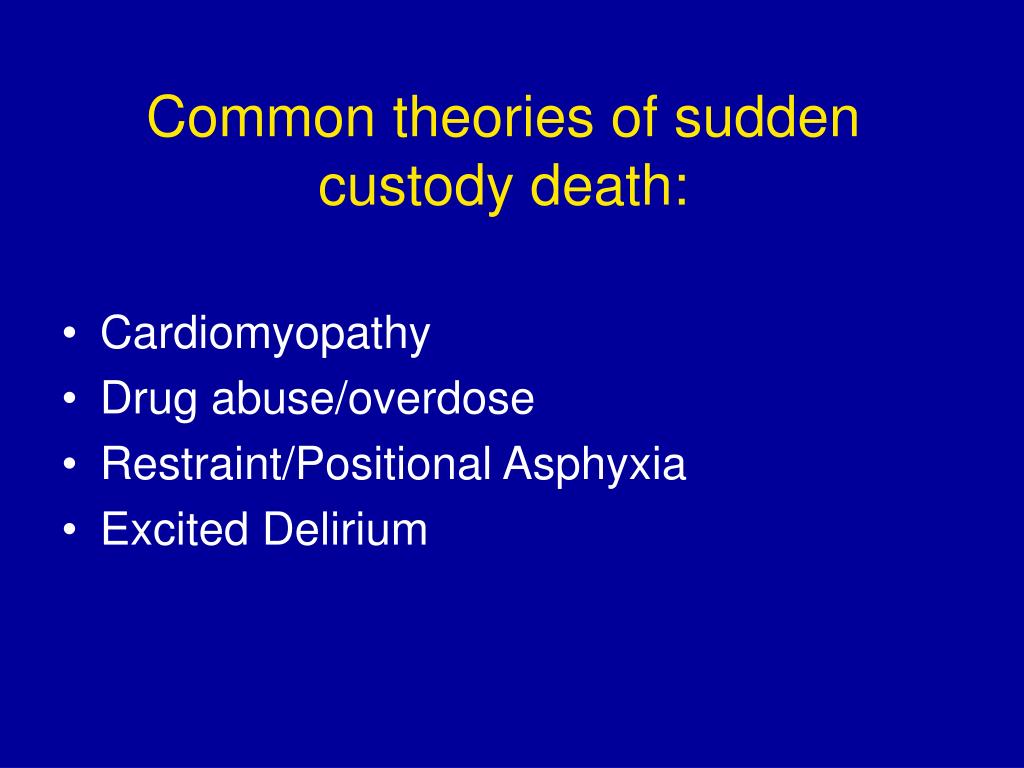 Common theories of sudden custody death:

• Cardiomyopathy
• Drug abuse/overdose
• Restraint/Positional Asphyxia
• Excited Delirium